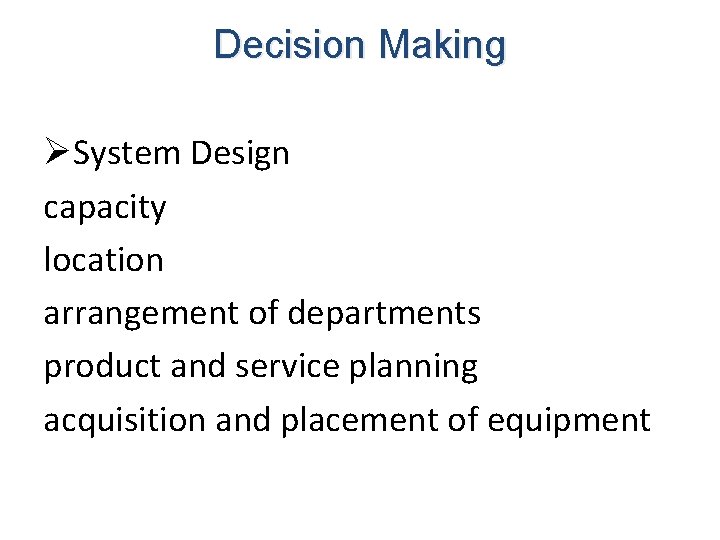 Decision Making

➢System Design
capacity
location
arrangement of departments
product and service planning
acquisition and placement of equipment